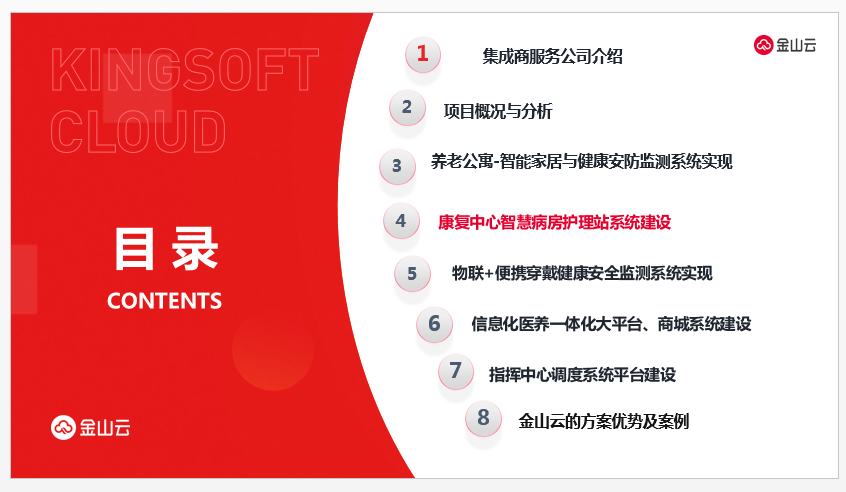 KINGSOFT CLOUD

目录
CONTENTS

金山云

金山云

1 集成商服务公司介绍

2 项目概况与分析

3 养老公寓-智能家居与健康安防监测系统实现

4 康复中心智慧病房护理站系统建设

5 物联+便携穿戴健康安全监测系统实现

6 信息化医养一体化大平台、商城系统建设

7 指挥中心调度系统平台建设

8 金山云的方案优势及案例